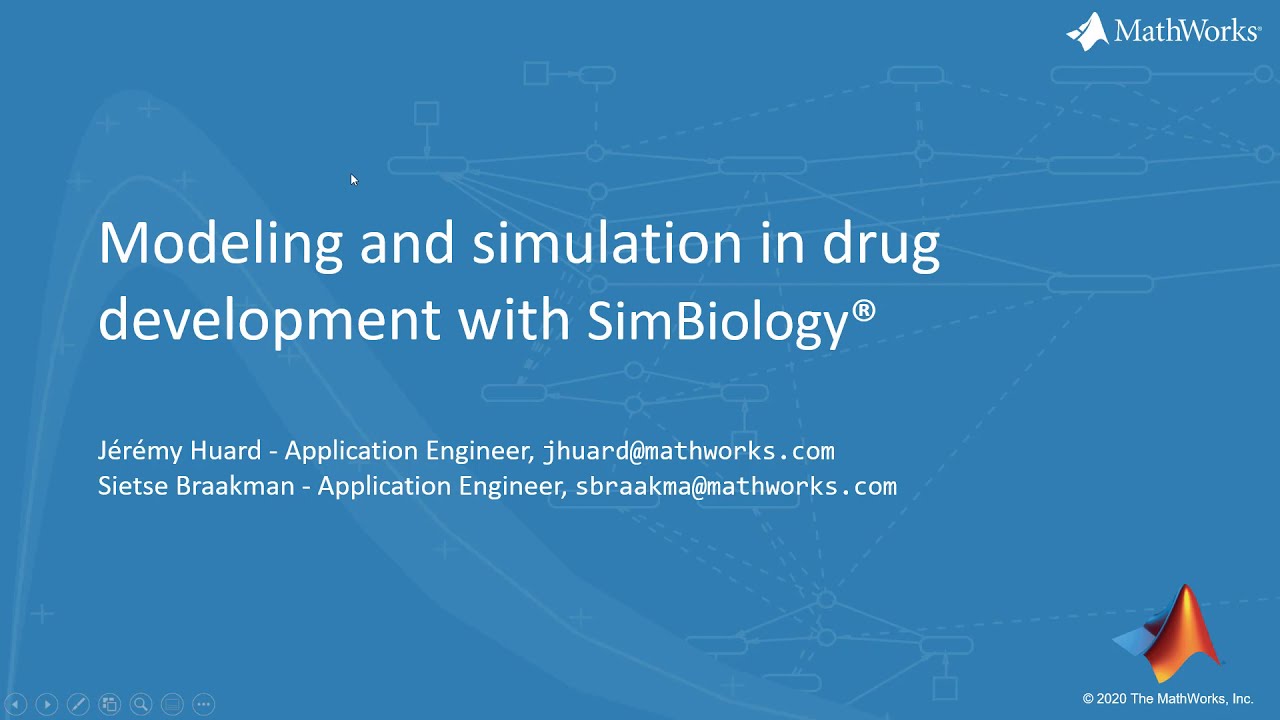 MathWorks®

Modeling and simulation in drug development with SimBiology®

Jérémy Huard - Application Engineer, jhuard@mathworks.com
Sietse Braakman - Application Engineer, sbraakma@mathworks.com

© 2020 The MathWorks, Inc.